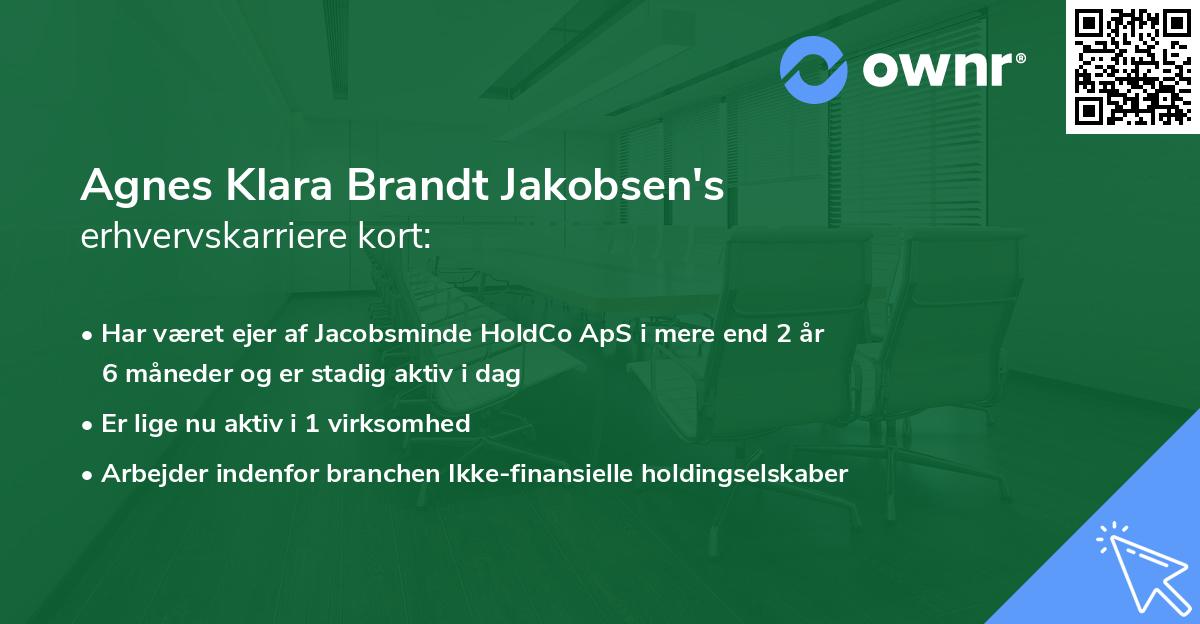 ownr®

Agnes Klara Brandt Jakobsen's
erhvervskarriere kort:

• Har været ejer af Jacobsminde HoldCo ApS i mere end 2 år 6 måneder og er stadig aktiv i dag

• Er lige nu aktiv i 1 virksomhed

• Arbejder indenfor branchen Ikke-finansielle holdingselskaber